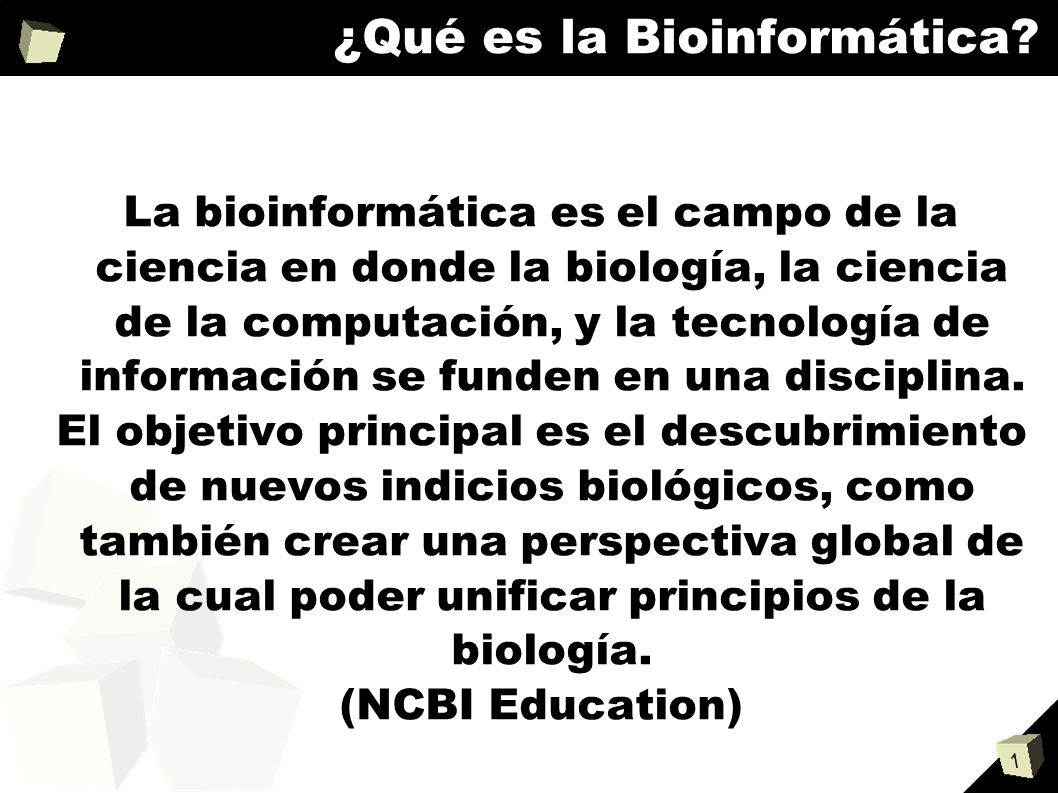 ¿Qué es la Bioinformática?

La bioinformática es el campo de la ciencia en donde la biología, la ciencia de la computación, y la tecnología de información se funden en una disciplina. El objetivo principal es el descubrimiento de nuevos indicios biológicos, como también crear una perspectiva global de la cual poder unificar principios de la biología.
(NCBI Education)

1